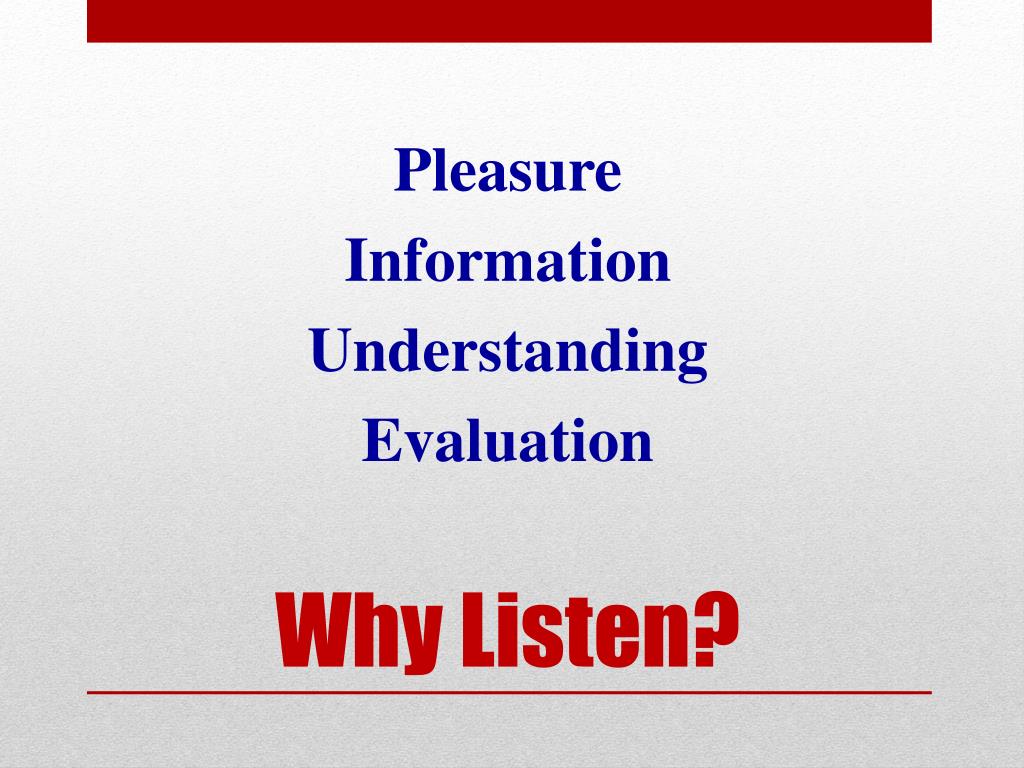 Pleasure
Information
Understanding
Evaluation

Why Listen?